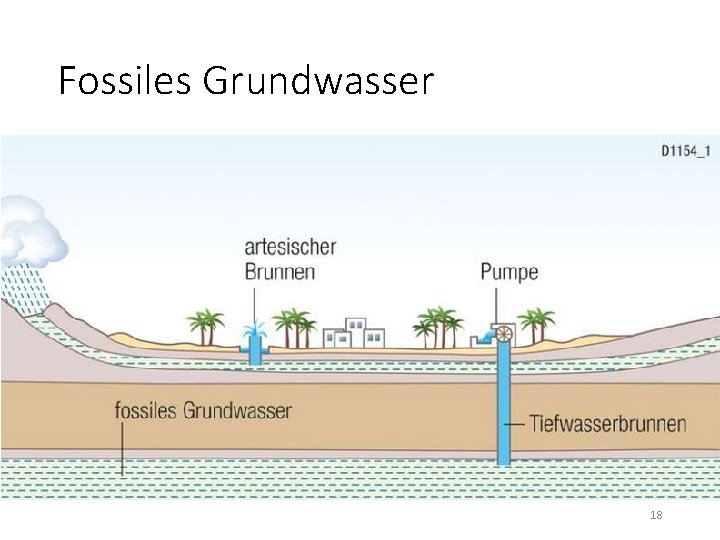 Fossiles Grundwasser

D1154_1

artesischer Brunnen

Pumpe

fossiles Grundwasser

Tiefwasserbrunnen

18